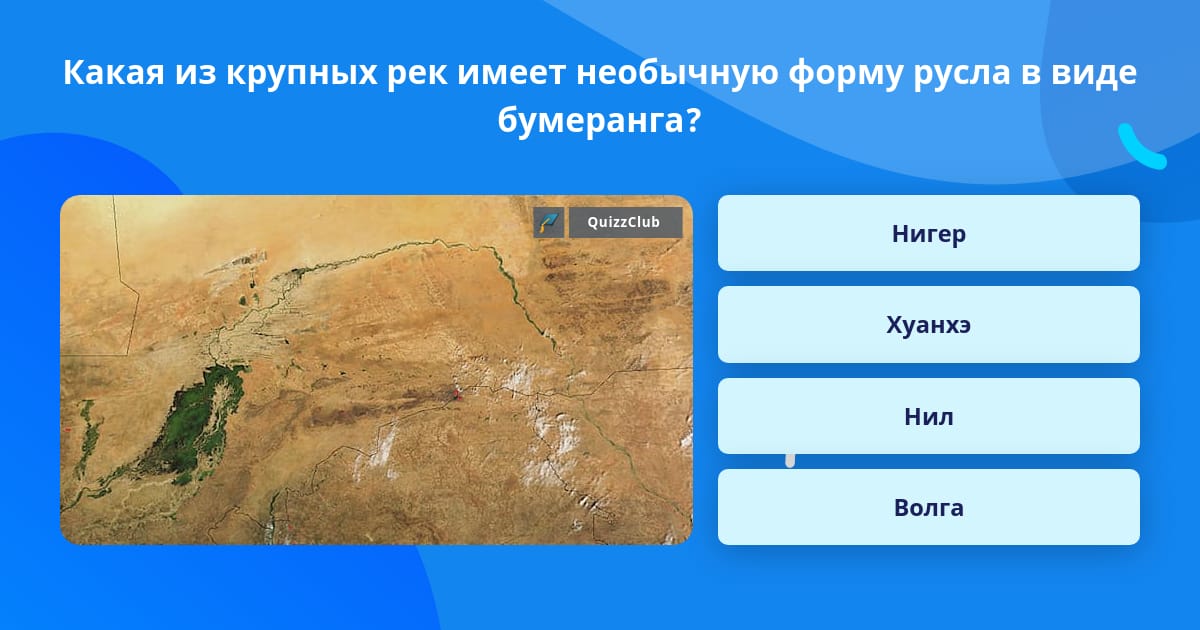 Какая из крупных рек имеет необычную форму русла в виде бумеранга?

QuizzClub

Нигер

Хуанхэ

Нил

Волга